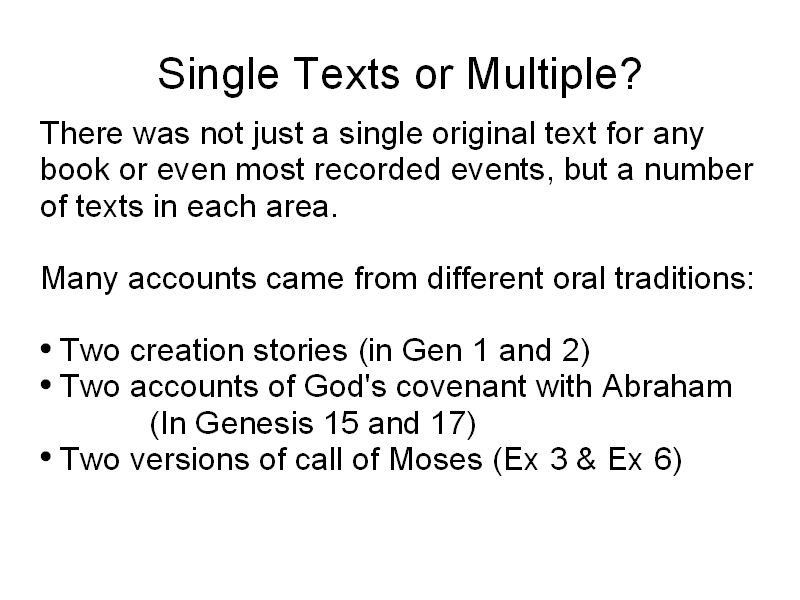 Single Texts or Multiple?

There was not just a single original text for any book or even most recorded events, but a number of texts in each area.

Many accounts came from different oral traditions:

• Two creation stories (in Gen 1 and 2)
• Two accounts of God's covenant with Abraham (In Genesis 15 and 17)
• Two versions of call of Moses (Ex 3 & Ex 6)